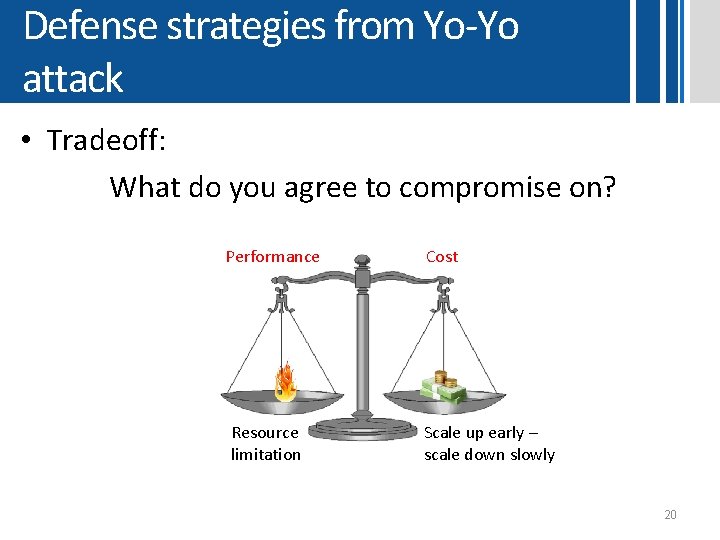 Defense strategies from Yo-Yo attack

• Tradeoff:

What do you agree to compromise on?

Performance

Cost

Resource limitation

Scale up early – scale down slowly

20